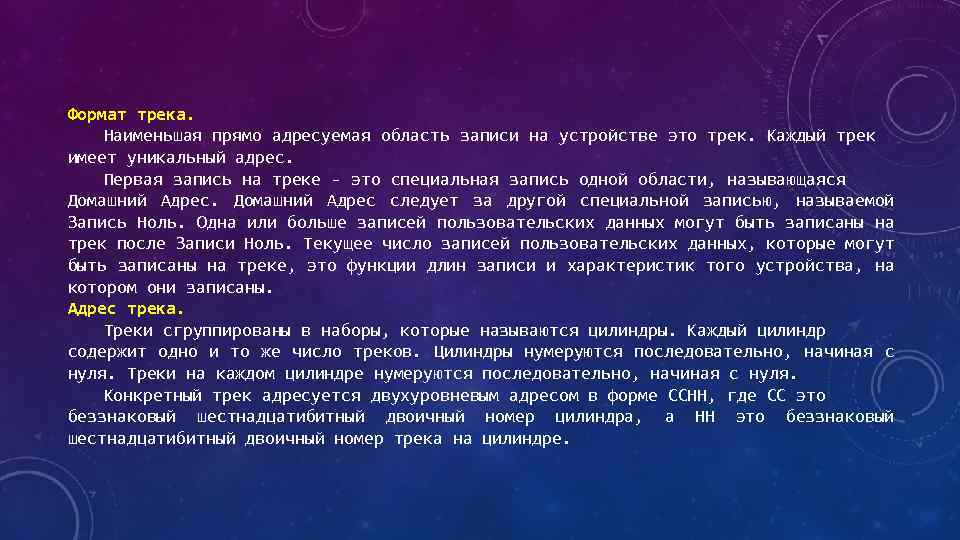 Формат трека.

Наименьшая прямо адресуемая область записи на устройстве это трек. Каждый трек имеет уникальный адрес.

Первая запись на треке - это специальная запись одной области, называющаяся Домашний Адрес. Домашний Адрес следует за другой специальной записью, называемой Запись Ноль. Одна или больше записей пользовательских данных могут быть записаны на трек после Записи Ноль. Текущее число записей пользовательских данных, которые могут быть записаны на треке, это функции длин записи и характеристик того устройства, на котором они записаны.

Адрес трека.

Треки сгруппированы в наборы, которые называются цилиндры. Каждый цилиндр содержит одно и то же число треков. Цилиндры нумеруются последовательно, начиная с нуля. Треки на каждом цилиндре нумеруются последовательно, начиная с нуля.

Конкретный трек адресуется двухуровневым адресом в форме CCHH, где CC это беззнаковый шестнадцатибитный двоичный номер цилиндра, а HH это беззнаковый шестнадцатибитный двоичный номер трека на цилиндре.